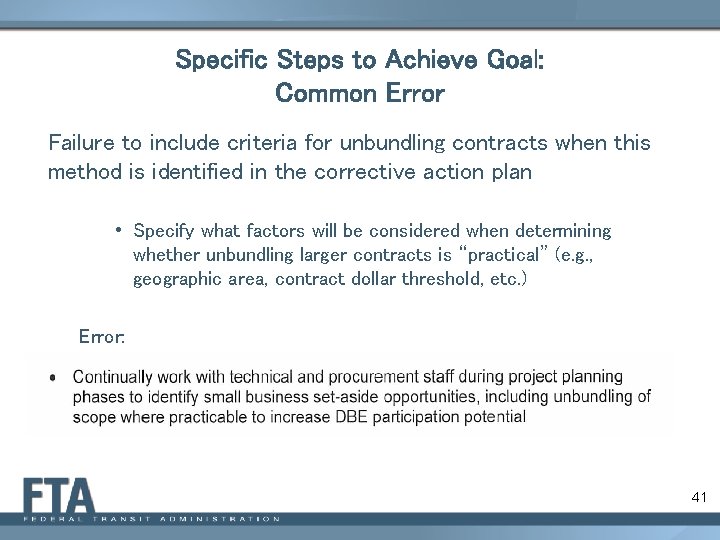 Specific Steps to Achieve Goal: Common Error

Failure to include criteria for unbundling contracts when this method is identified in the corrective action plan

• Specify what factors will be considered when determining whether unbundling larger contracts is "practical" (e.g., geographic area, contract dollar threshold, etc.)

Error:

• Continually work with technical and procurement staff during project planning phases to identify small business set-aside opportunities, including unbundling of scope where practicable to increase DBE participation potential

FTA
FEDERAL TRANSIT ADMINISTRATION

41